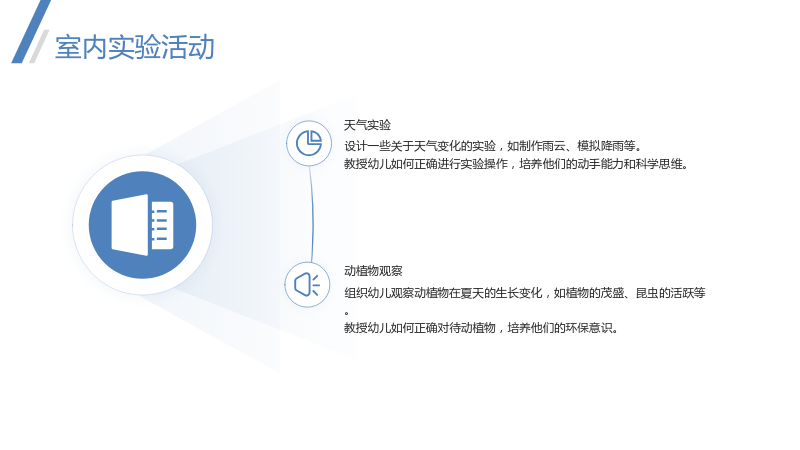 室内实验活动

天气实验

设计一些关于天气变化的实验，如制作雨云、模拟降雨等。
教授幼儿如何正确进行实验操作，培养他们的动手能力和科学思维。

动植物观察

组织幼儿观察动植物在夏天的生长变化，如植物的茂盛、昆虫的活跃等。
教授幼儿如何正确对待动植物，培养他们的环保意识。